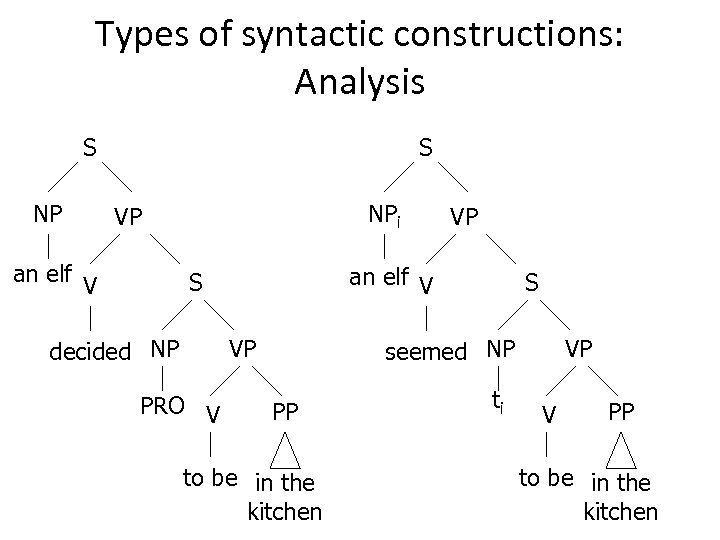 Types of syntactic constructions: Analysis

S
NP VP
an elf V S
decided NP VP
PRO V PP
to be in the kitchen

S
$NP_i$ VP
an elf V S
seemed NP VP
$t_i$ V PP
to be in the kitchen